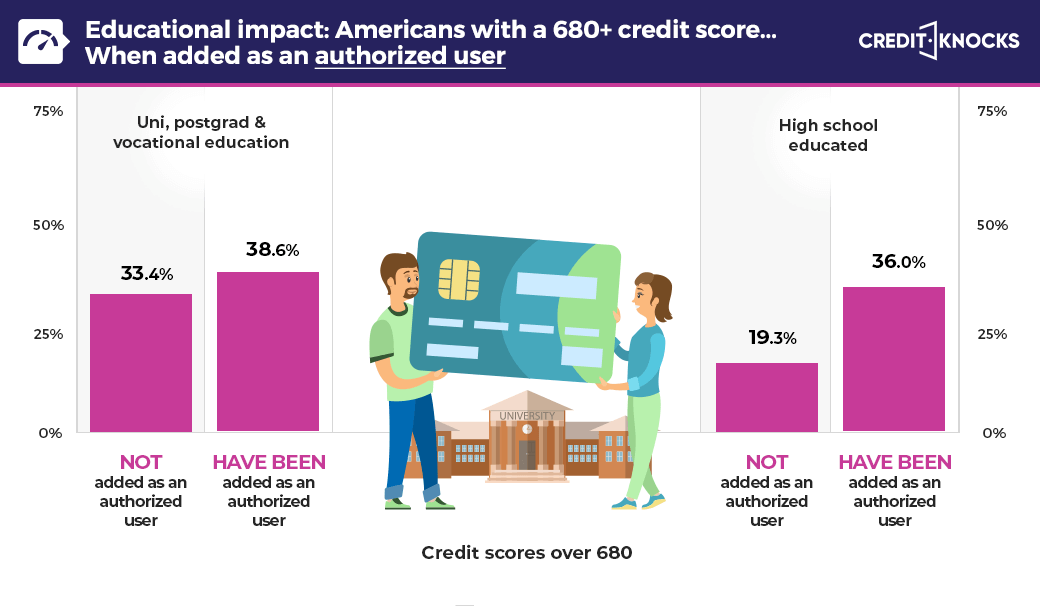 Educational impact: Americans with a 680+ credit score... When added as an authorized user

CREDIT KNOCKS

75%
50%
25%
0%

Uni, postgrad & vocational education

33.4%
38.6%

NOT added as an authorized user

HAVE BEEN added as an authorized user

UNIVERSITY

High school educated

19.3%
36.0%

NOT added as an authorized user

HAVE BEEN added as an authorized user

75%
50%
25%
0%

Credit scores over 680